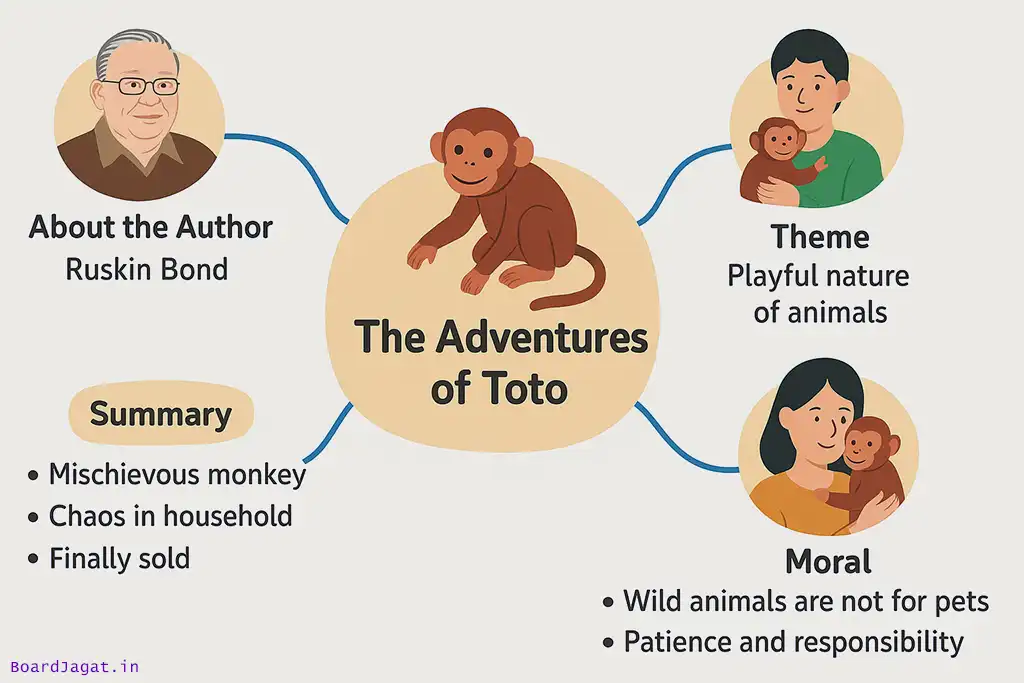 About the Author
Ruskin Bond

The Adventures of Toto

Theme
Playful nature of animals

Summary
• Mischievous monkey
• Chaos in household
• Finally sold

Moral
• Wild animals are not for pets
• Patience and responsibility

BoardJagat.in